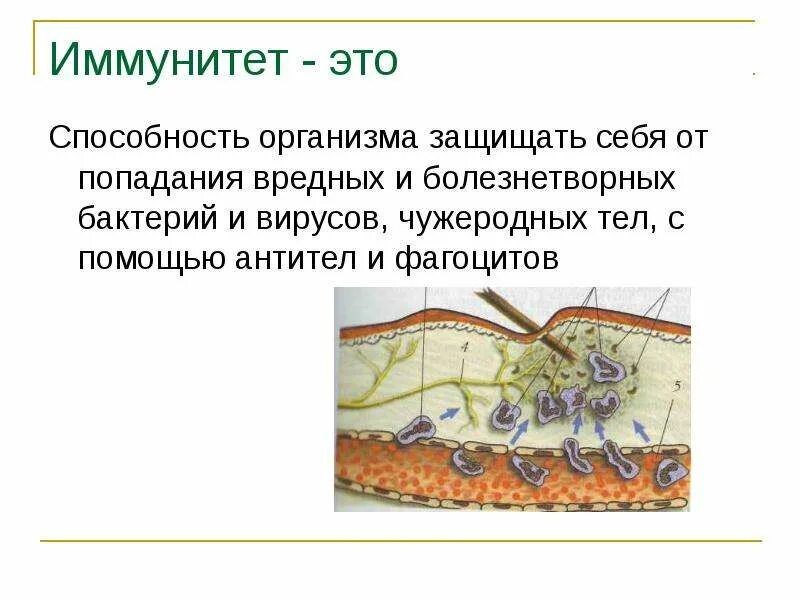 Иммунитет - это

Способность организма защищать себя от попадания вредных и болезнетворных бактерий и вирусов, чужеродных тел, с помощью антител и фагоцитов

4

5